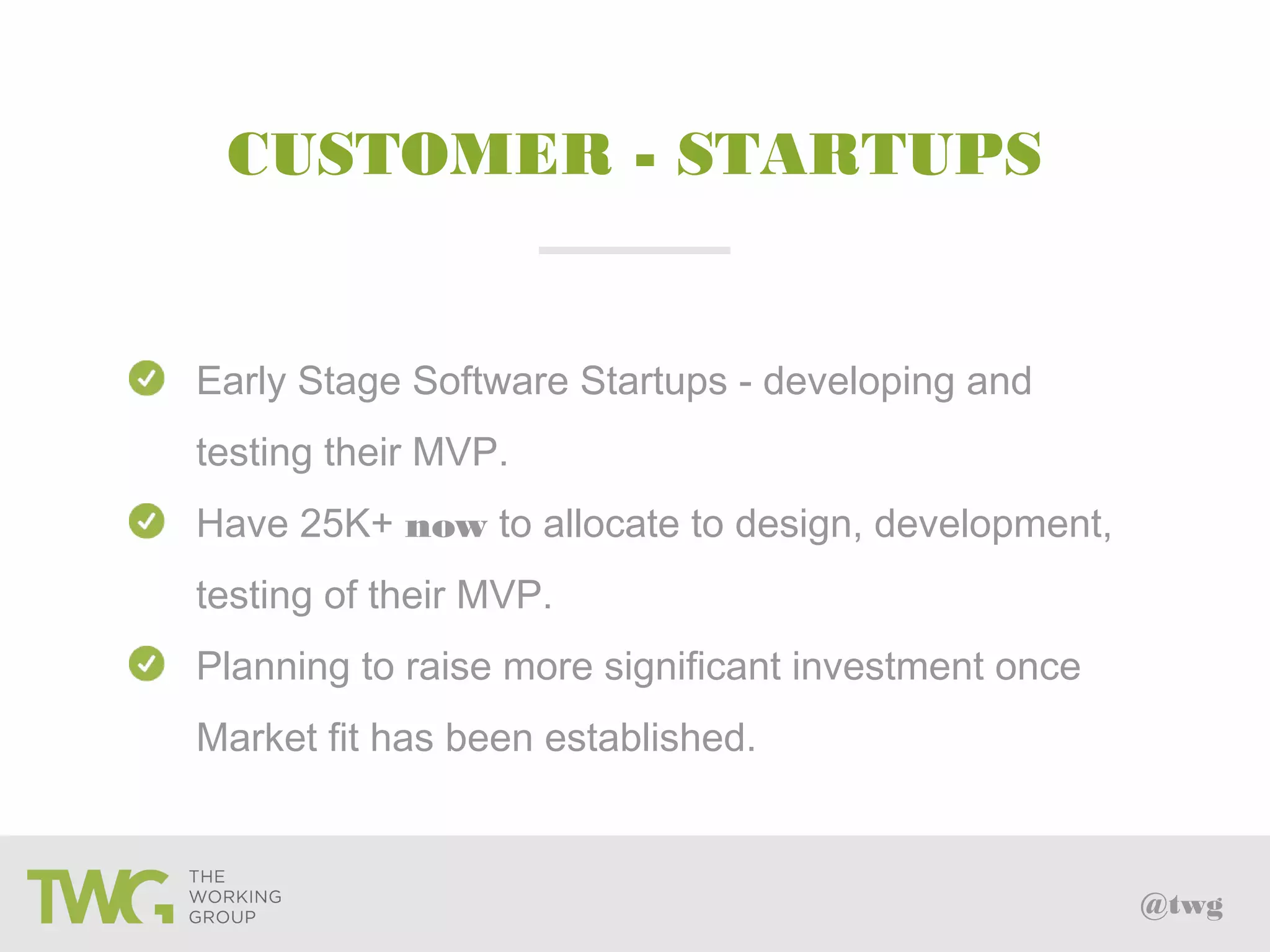 CUSTOMER - STARTUPS

Early Stage Software Startups - developing and testing their MVP.

Have 25K+ now to allocate to design, development, testing of their MVP.

Planning to raise more significant investment once Market fit has been established.

TWG THE WORKING GROUP

@twg